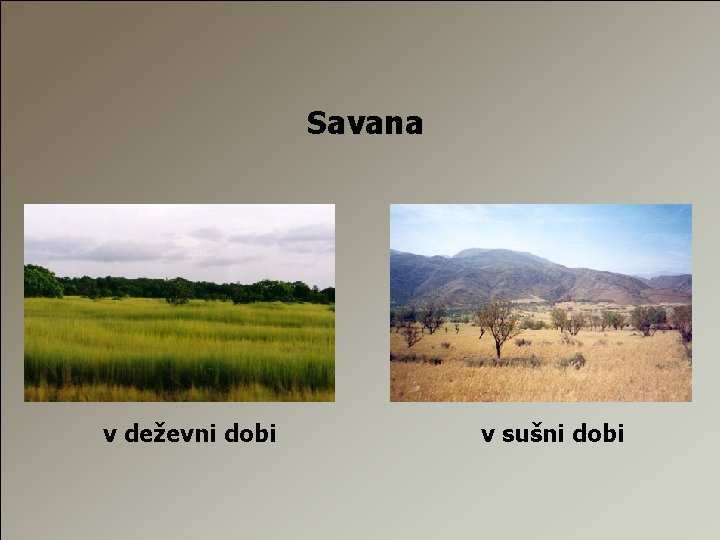 Savana

v deževni dobi

v sušni dobi